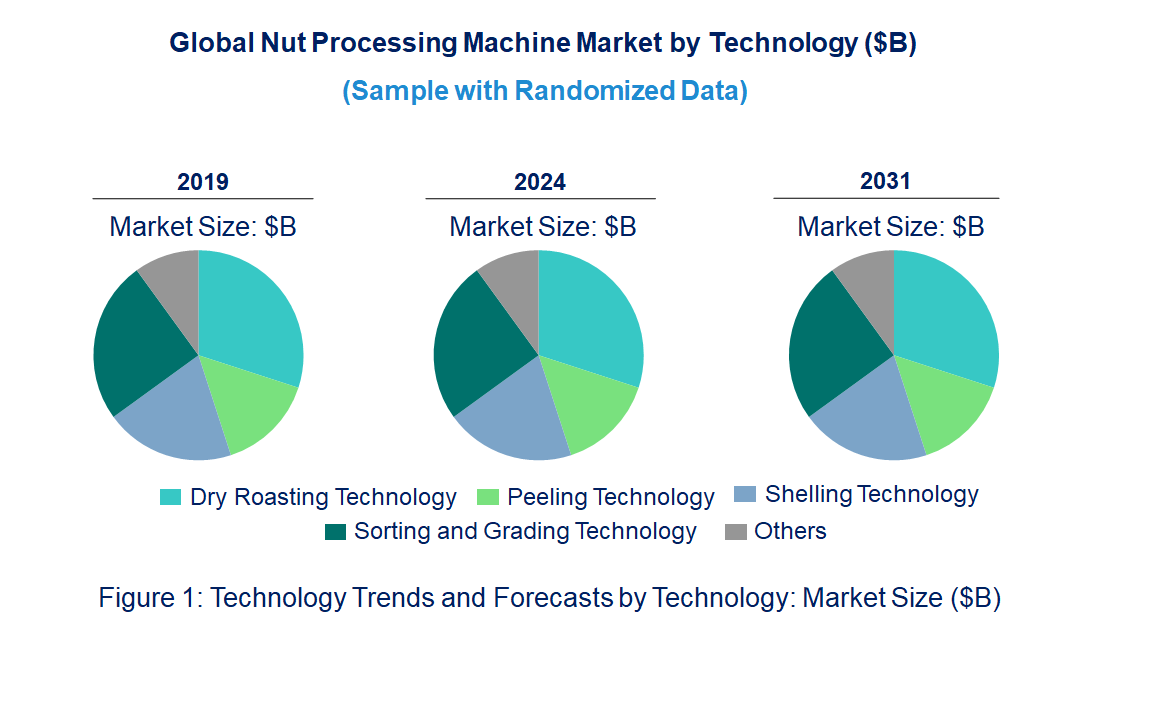 Global Nut Processing Machine Market by Technology ($B)
(Sample with Randomized Data)

2019
Market Size: $B

2024
Market Size: $B

2031
Market Size: $B

Dry Roasting Technology
Peeling Technology
Shelling Technology
Sorting and Grading Technology
Others

Figure 1: Technology Trends and Forecasts by Technology: Market Size ($B)